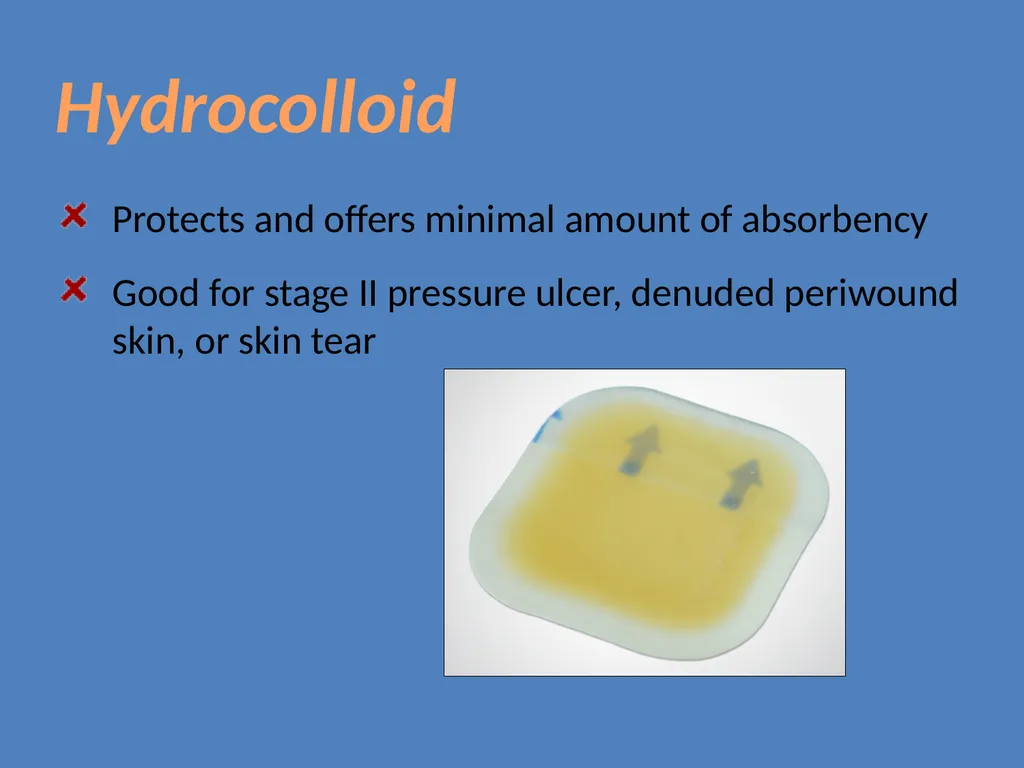 Hydrocolloid

Protects and offers minimal amount of absorbency

Good for stage II pressure ulcer, denuded periwound skin, or skin tear